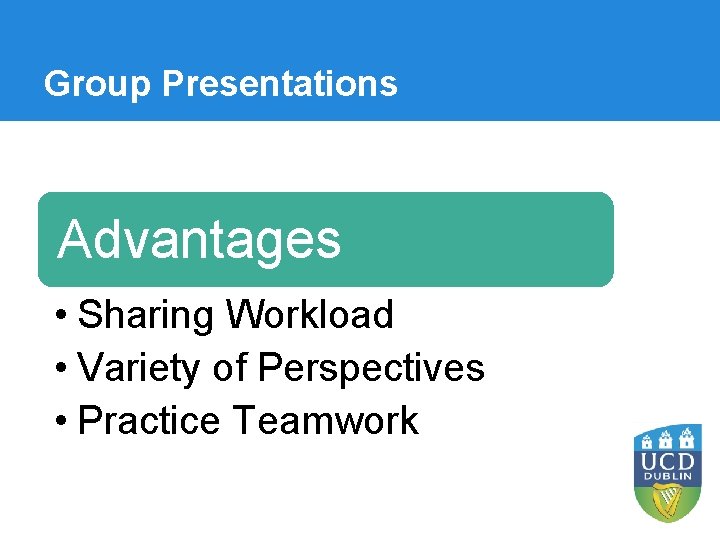 Group Presentations

Advantages

• Sharing Workload
• Variety of Perspectives
• Practice Teamwork

UCD
DUBLIN